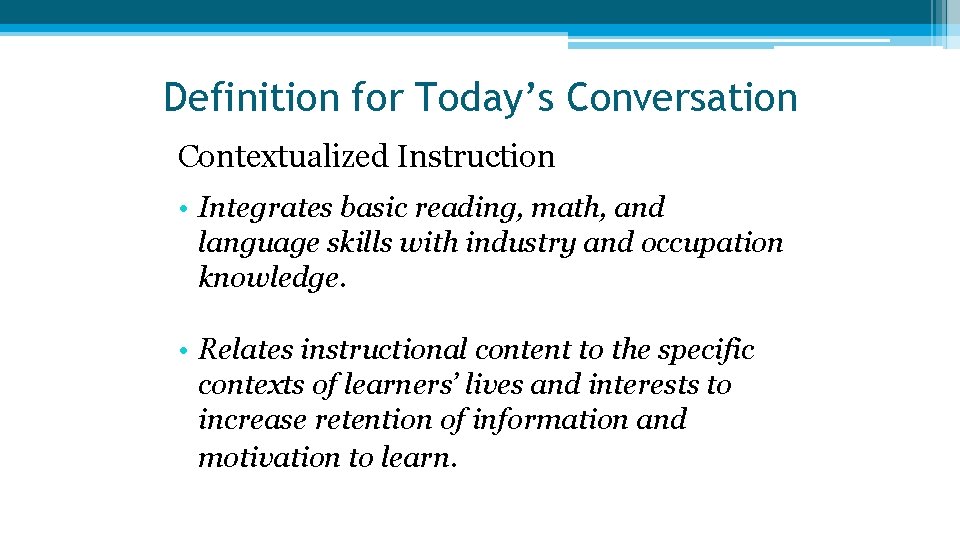 Definition for Today’s Conversation

Contextualized Instruction

• Integrates basic reading, math, and language skills with industry and occupation knowledge.

• Relates instructional content to the specific contexts of learners’ lives and interests to increase retention of information and motivation to learn.